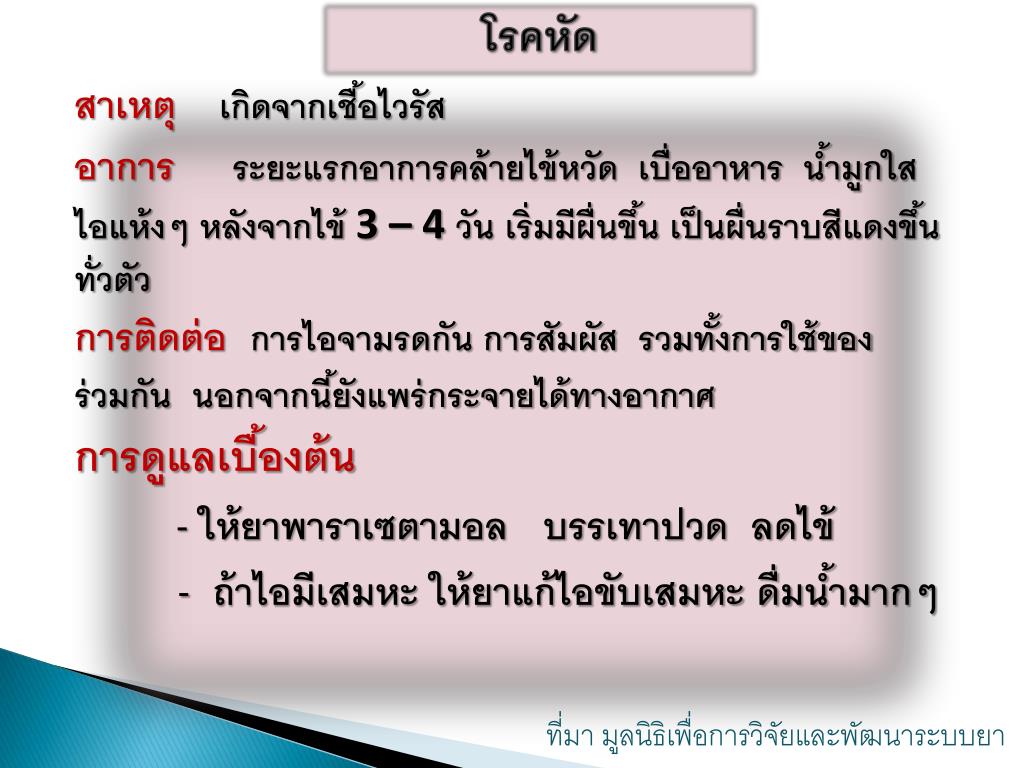 โรคหัด

สาเหตุ เกิดจากเชื้อไวรัส

อาการ ระยะแรกอาการคล้ายไข้หวัด เบื่ออาหาร น้ำมูกใส ไอแห้งๆ หลังจากไข้ 3 – 4 วัน เริ่มมีผื่นขึ้น เป็นผื่นราบสีแดงขึ้นทั่วตัว

การติดต่อ การไอจามรดกัน การสัมผัส รวมทั้งการใช้ของร่วมกัน นอกจากนี้ยังแพร่กระจายได้ทางอากาศ

การดูแลเบื้องต้น

- ให้ยาพาราเซตามอล บรรเทาปวด ลดไข้

- ถ้าไอมีเสมหะ ให้ยาแก้ไอขับเสมหะ ดื่มน้ำมากๆ

ที่มา มูลนิธิเพื่อการวิจัยและพัฒนาระบบยา